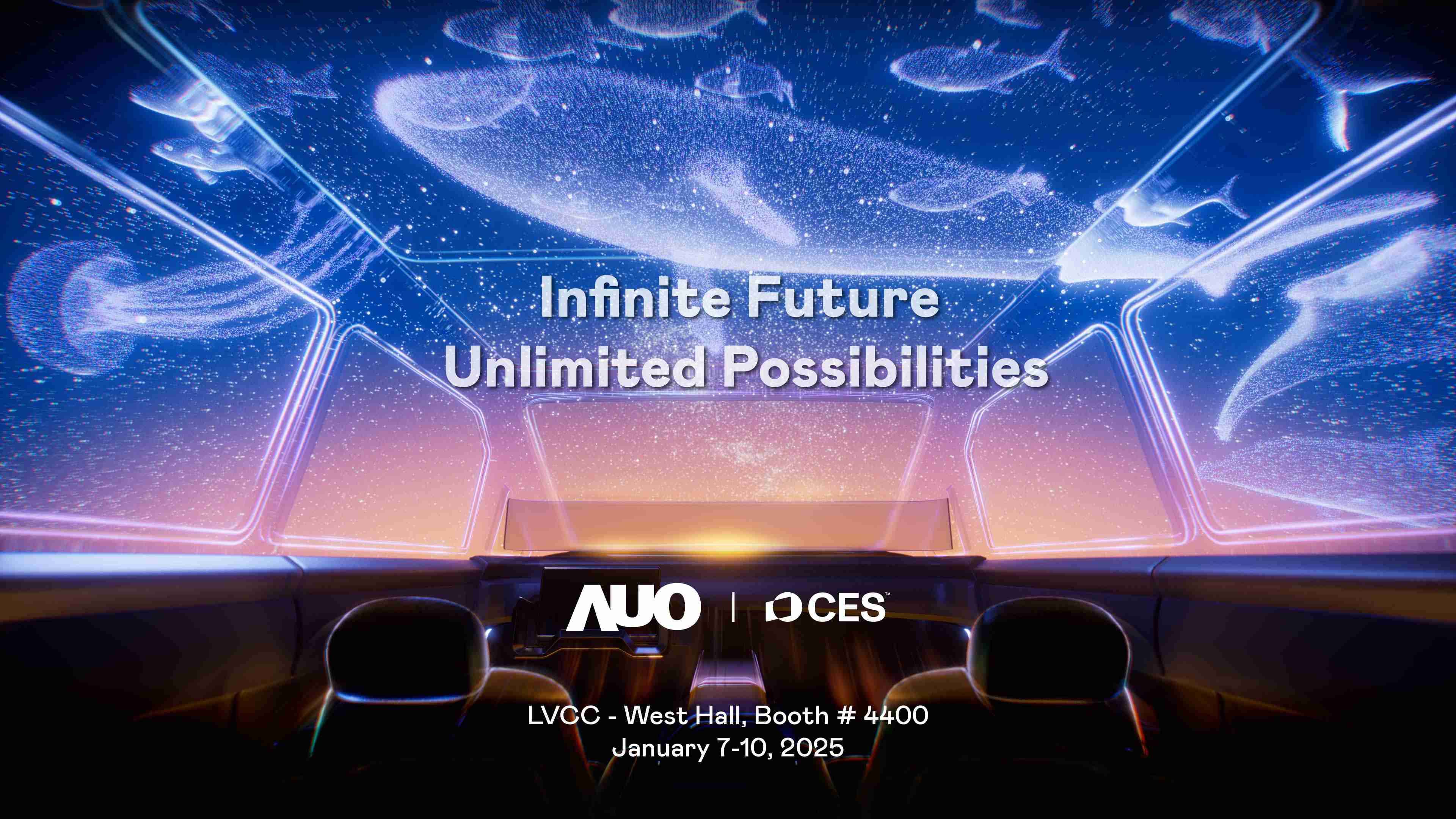 Infinite Future
Unlimited Possibilities

AUO | CES™

LVCC - West Hall, Booth # 4400
January 7-10, 2025